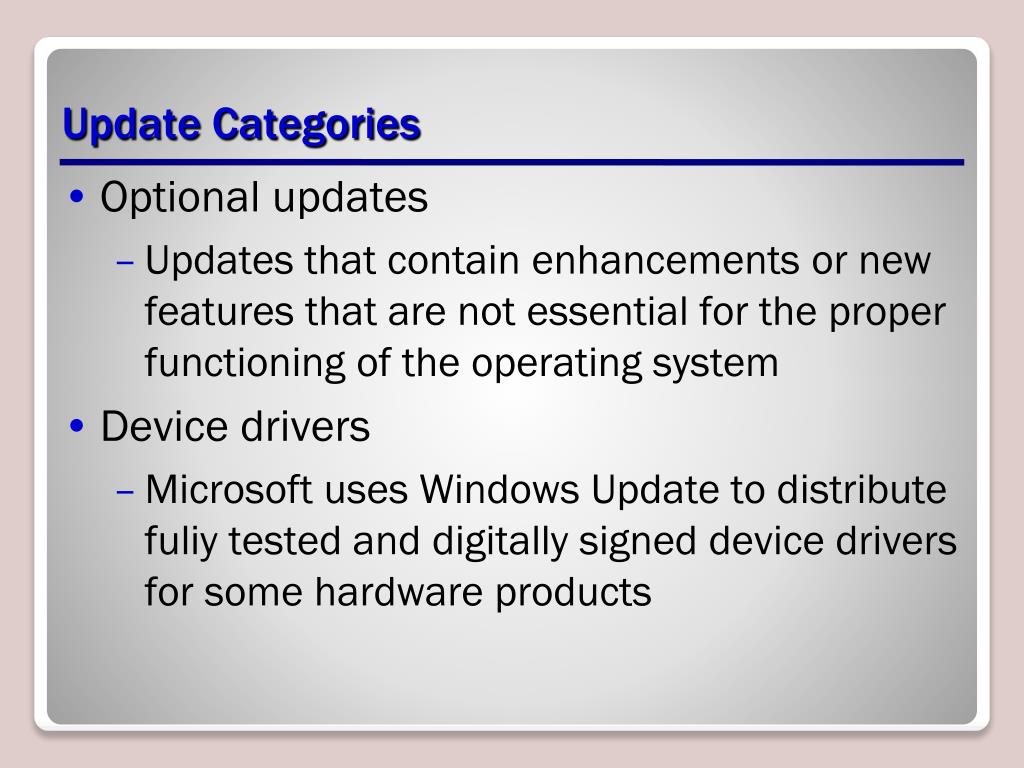 Update Categories

• Optional updates
– Updates that contain enhancements or new features that are not essential for the proper functioning of the operating system

• Device drivers
– Microsoft uses Windows Update to distribute fuliy tested and digitally signed device drivers for some hardware products